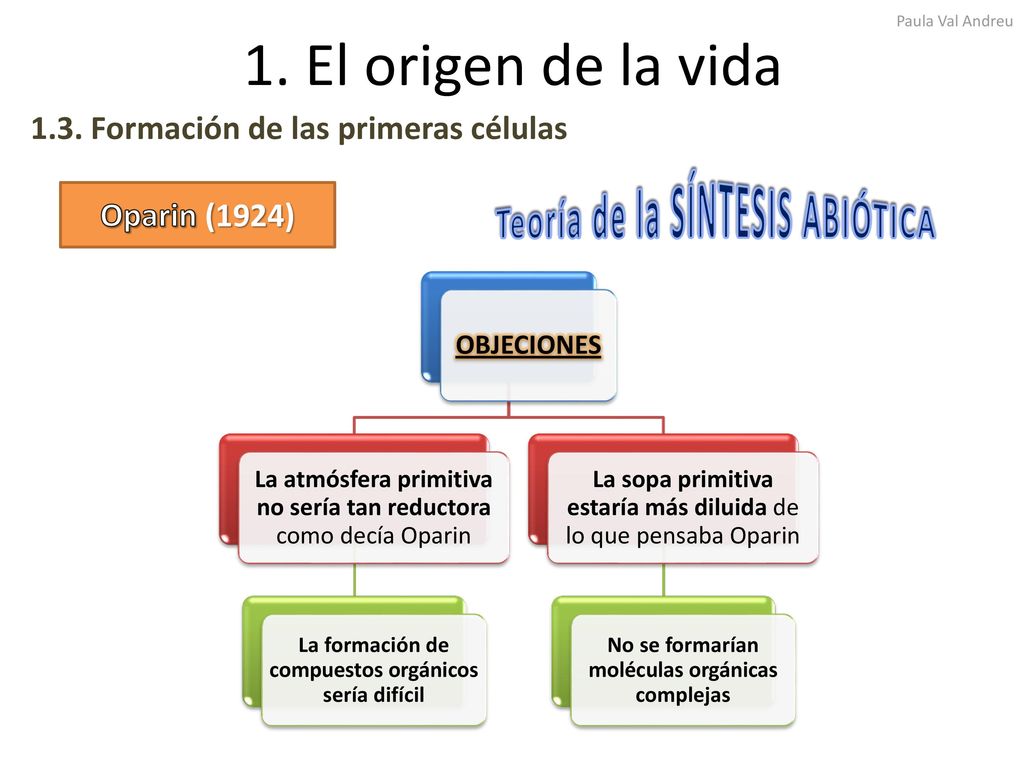 Paula Val Andreu

1. El origen de la vida

1.3. Formación de las primeras células

Oparin (1924)

Teoría de la SÍNTESIS ABIÓTICA

OBJECIONES

La atmósfera primitiva no sería tan reductora como decía Oparin

La sopa primitiva estaría más diluida de lo que pensaba Oparin

La formación de compuestos orgánicos sería difícil

No se formarían moléculas orgánicas complejas